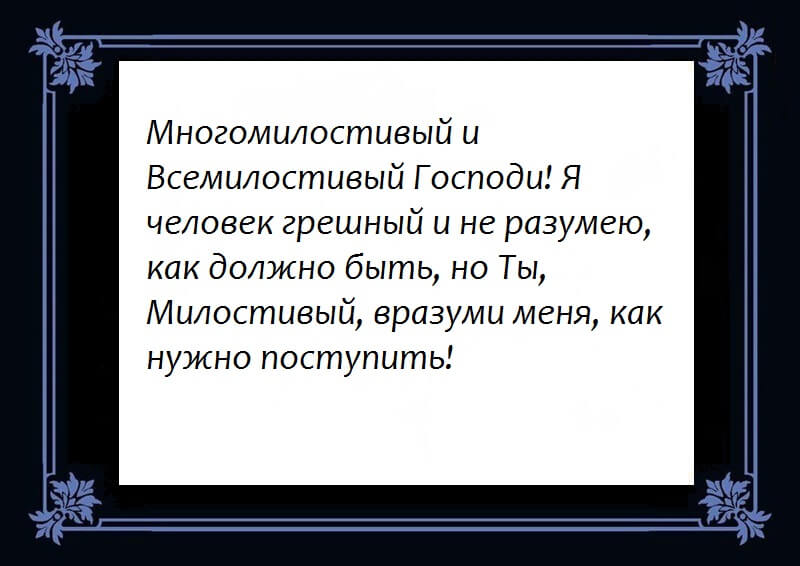 Многомилостивый и Всемилостивый Господи! Я человек грешный и не разумею, как должно быть, но Ты, Милостивый, вразуми меня, как нужно поступить!